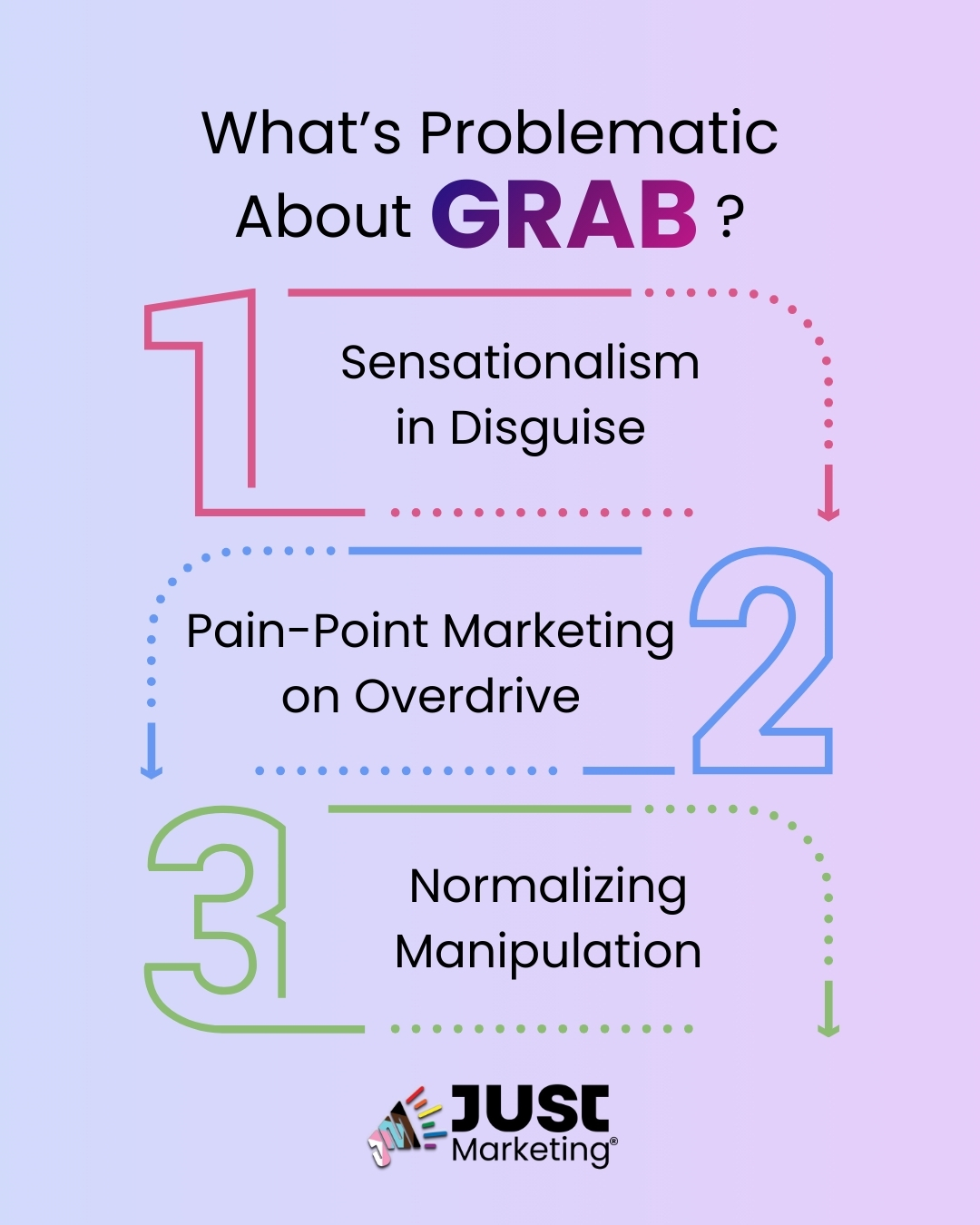 What's Problematic About GRAB ?

1

Sensationalism in Disguise

2

Pain-Point Marketing on Overdrive

3

Normalizing Manipulation

JUST Marketing®